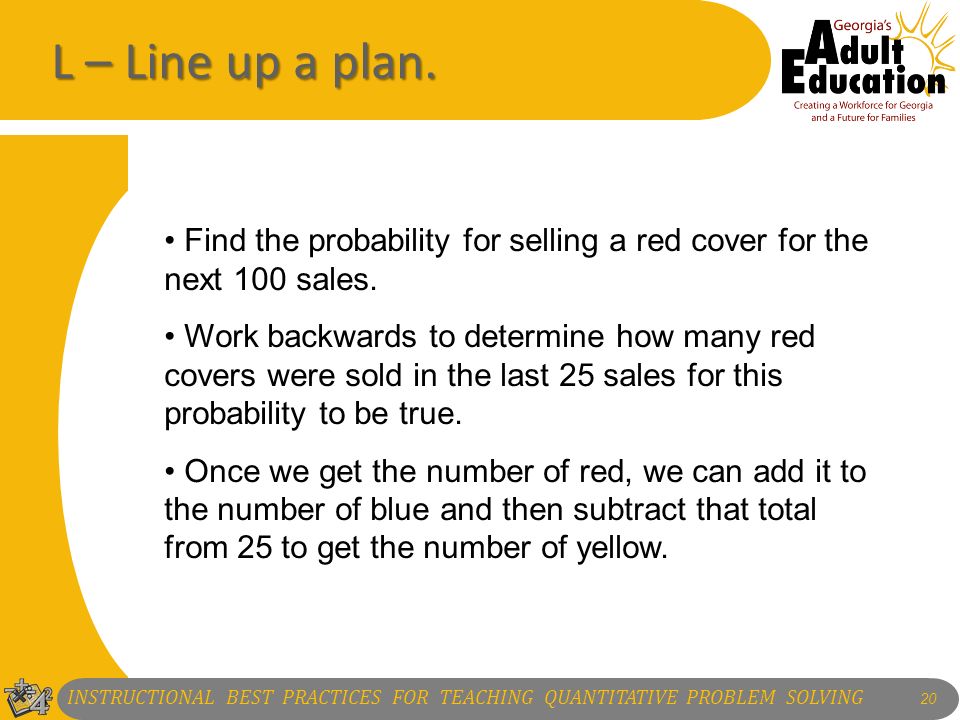 L – Line up a plan.

Georgia's Adult Education
Creating a Workforce for Georgia and a Future for Families

• Find the probability for selling a red cover for the next 100 sales.

• Work backwards to determine how many red covers were sold in the last 25 sales for this probability to be true.

• Once we get the number of red, we can add it to the number of blue and then subtract that total from 25 to get the number of yellow.

INSTRUCTIONAL BEST PRACTICES FOR TEACHING QUANTITATIVE PROBLEM SOLVING 20